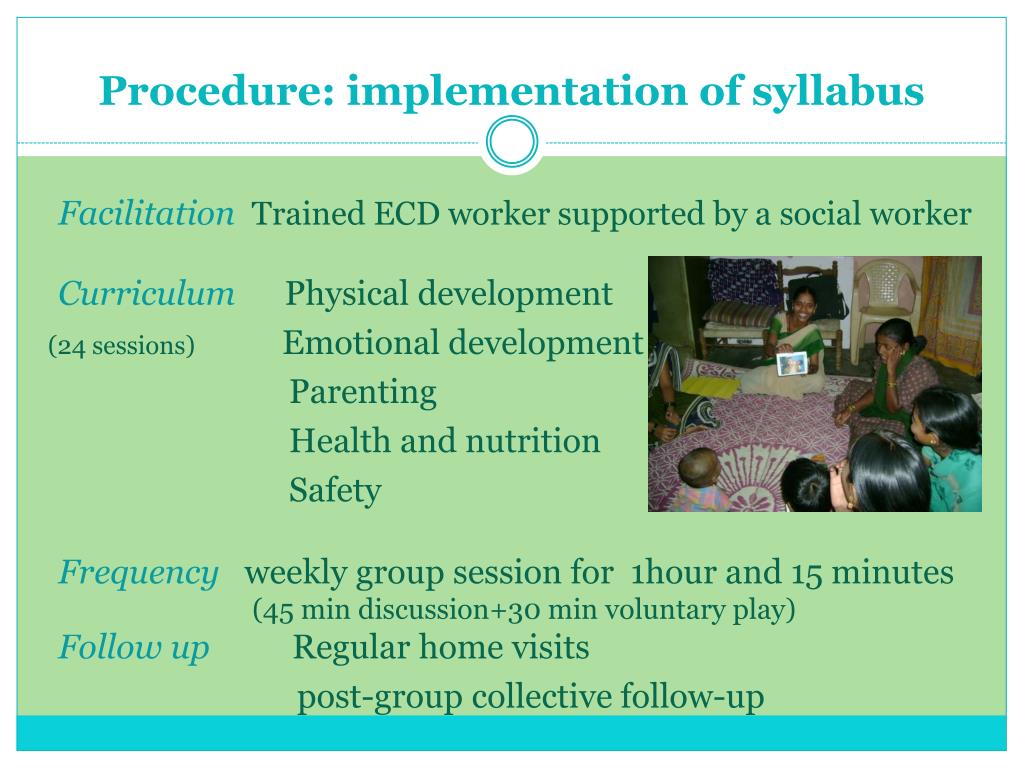 Procedure: implementation of syllabus

Facilitation Trained ECD worker supported by a social worker

Curriculum Physical development
(24 sessions) Emotional development
Parenting
Health and nutrition
Safety

Frequency weekly group session for 1hour and 15 minutes
(45 min discussion+30 min voluntary play)
Follow up Regular home visits
post-group collective follow-up